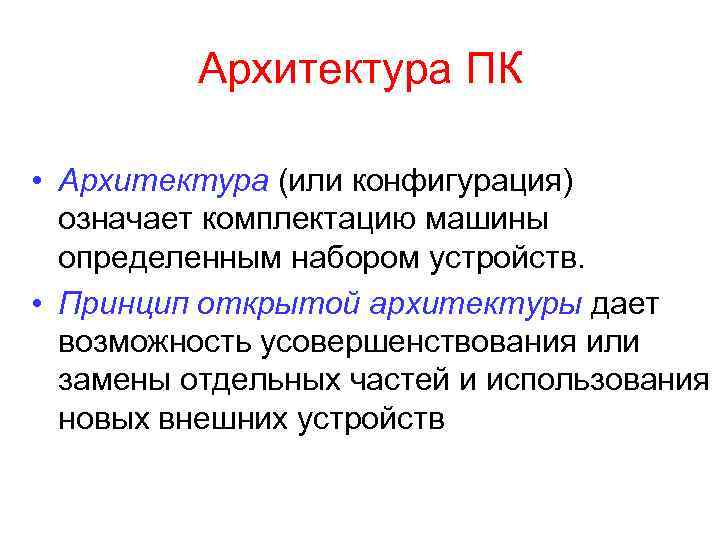 Архитектура ПК

• Архитектура (или конфигурация) означает комплектацию машины определенным набором устройств.
• Принцип открытой архитектуры дает возможность усовершенствования или замены отдельных частей и использования новых внешних устройств